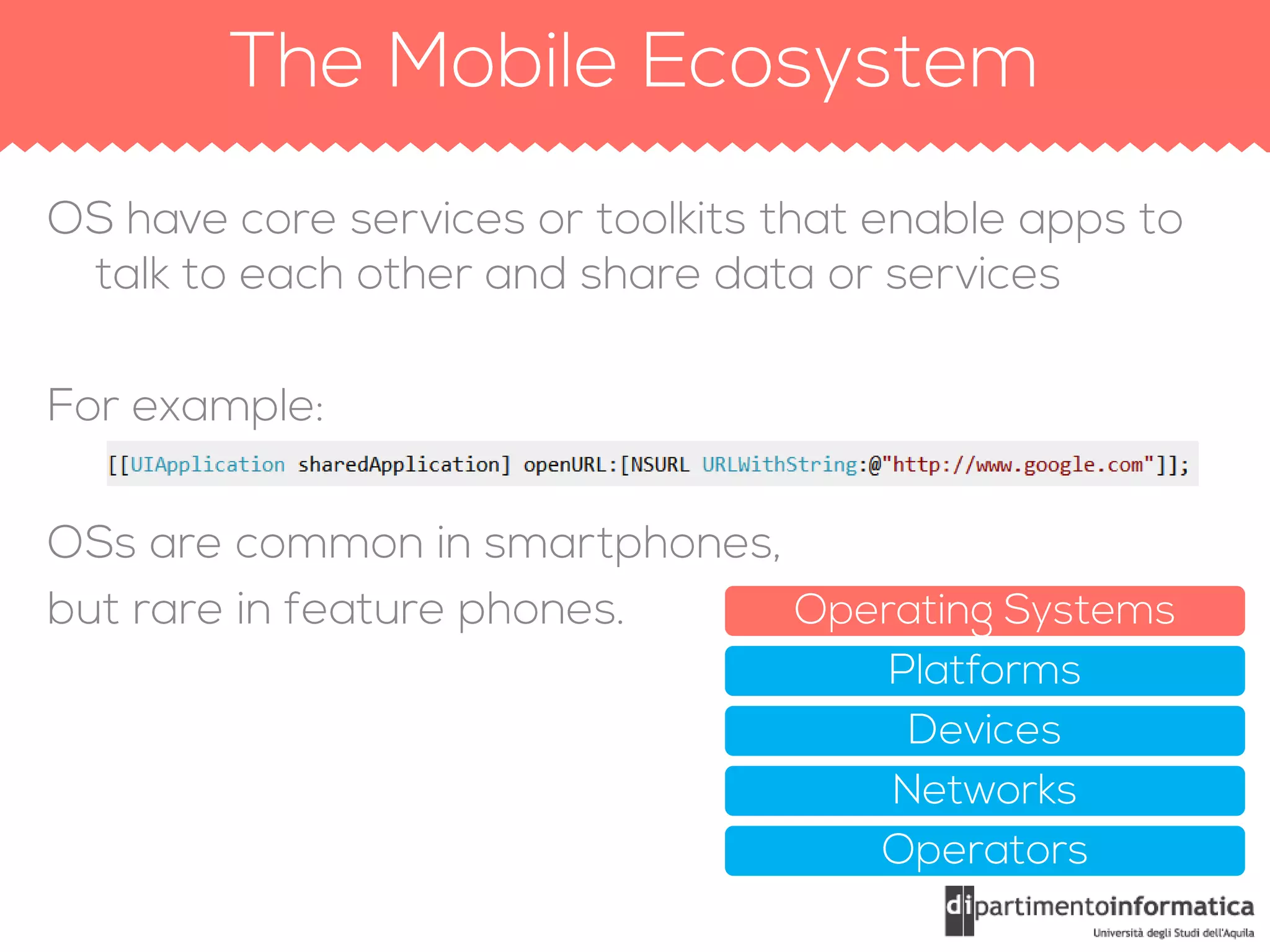 The Mobile Ecosystem

OS have core services or toolkits that enable apps to talk to each other and share data or services

For example:

[[UIApplication sharedApplication] openURL:[NSURL URLWithString:@"http://www.google.com"]];

OSs are common in smartphones,
but rare in feature phones.

Operating Systems
Platforms
Devices
Networks
Operators

dipartimentoinformatica
Università degli Studi dell'Aquila